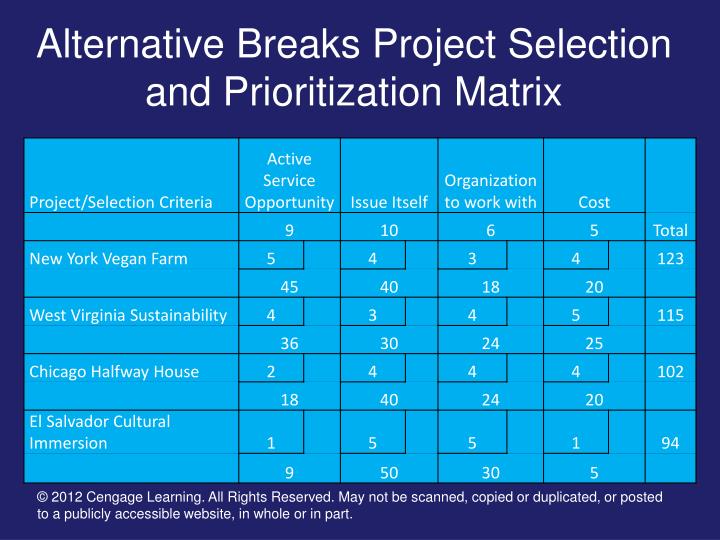 Alternative Breaks Project Selection and Prioritization Matrix

| Project/Selection Criteria | Active Service Opportunity | Issue Itself | Organization to work with | Cost | |
|---|---|---|---|---|---|
| | 9 | 10 | 6 | 5 | Total |
| New York Vegan Farm | 5 | 4 | 3 | 4 | 123 |
| | 45 | 40 | 18 | 20 | |
| West Virginia Sustainability | 4 | 3 | 4 | 5 | 115 |
| | 36 | 30 | 24 | 25 | |
| Chicago Halfway House | 2 | 4 | 4 | 4 | 102 |
| | 18 | 40 | 24 | 20 | |
| El Salvador Cultural Immersion | 1 | 5 | 5 | 1 | 94 |
| | 9 | 50 | 30 | 5 | |

© 2012 Cengage Learning. All Rights Reserved. May not be scanned, copied or duplicated, or posted to a publicly accessible website, in whole or in part.